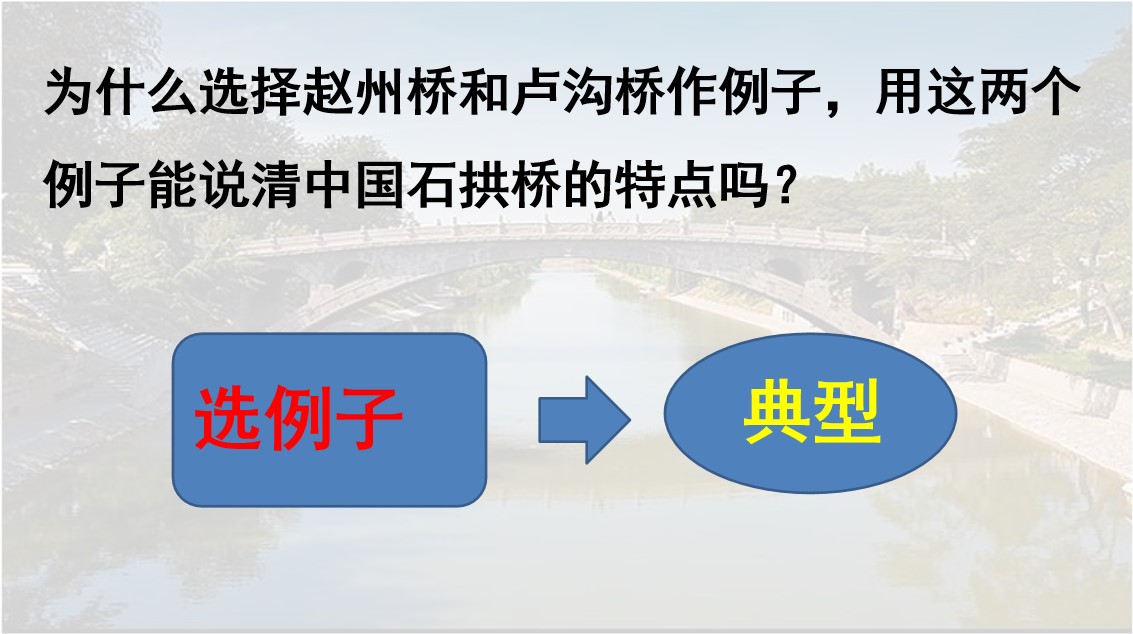 为什么选择赵州桥和卢沟桥作例子，用这两个例子能说清中国石拱桥的特点吗？

选例子

典型